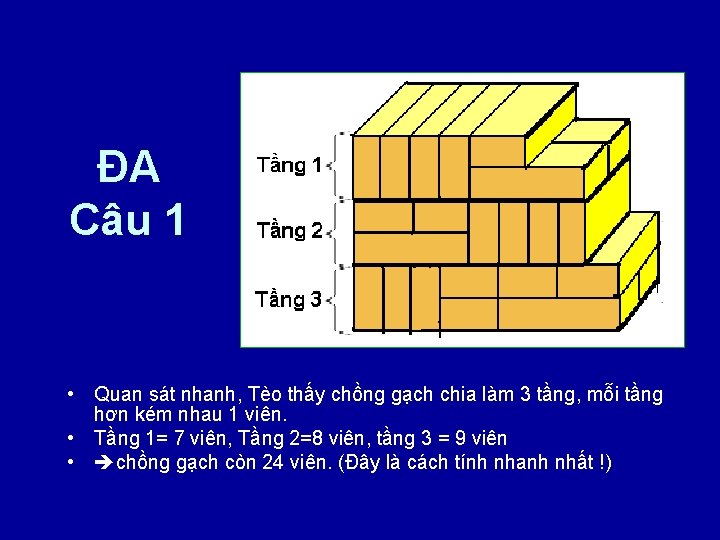 ĐA
Câu 1

Tầng 1
Tầng 2
Tầng 3

• Quan sát nhanh, Tèo thấy chồng gạch chia làm 3 tầng, mỗi tầng hơn kém nhau 1 viên.
• Tầng 1= 7 viên, Tầng 2=8 viên, tầng 3 = 9 viên
• ➔chồng gạch còn 24 viên. (Đây là cách tính nhanh nhất !)